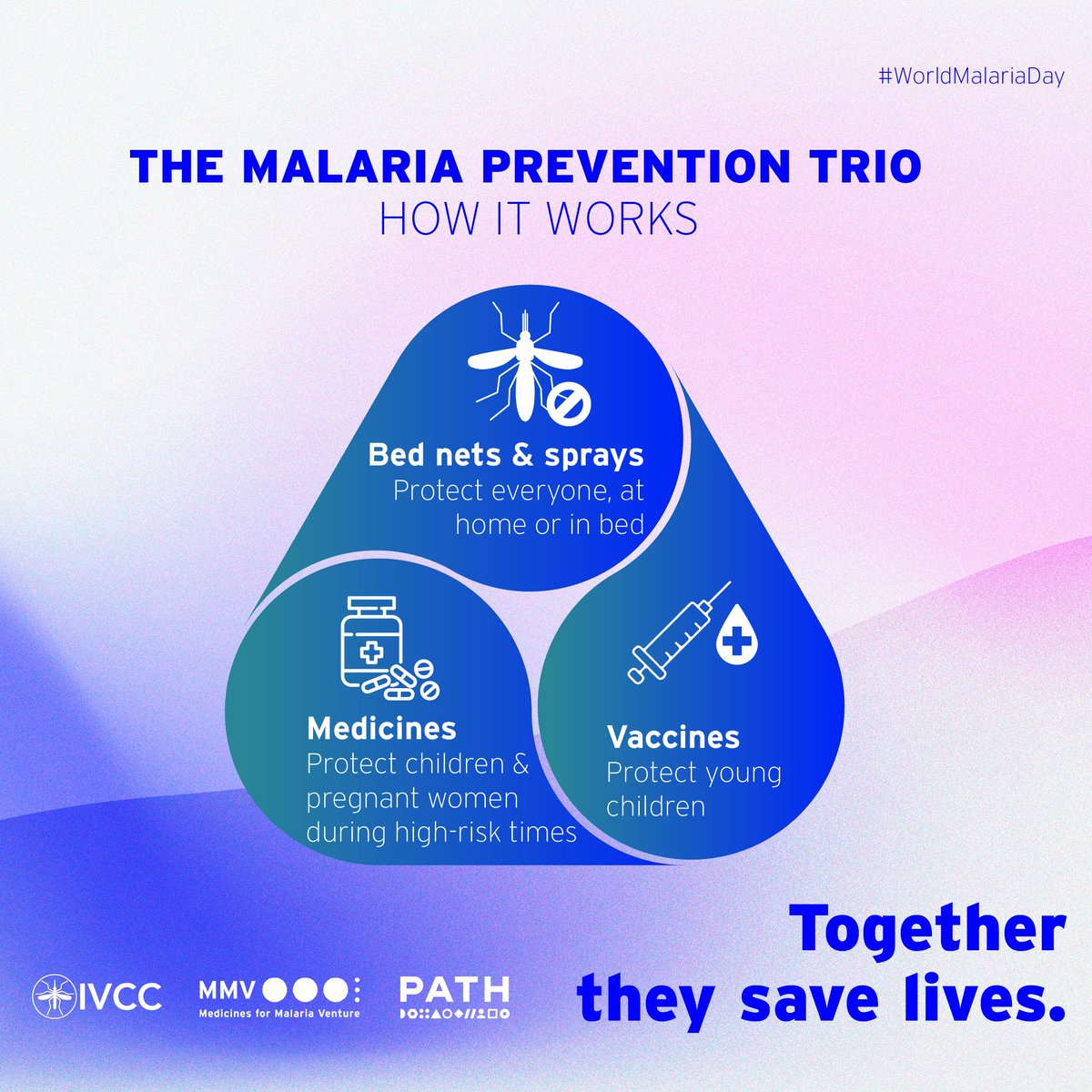 #WorldMalariaDay

THE MALARIA PREVENTION TRIO
HOW IT WORKS

Bed nets & sprays
Protect everyone, at home or in bed

Medicines
Protect children & pregnant women during high-risk times

Vaccines
Protect young children

Together they save lives.

IVCC

MMV
Medicines for Malaria Venture

PATH